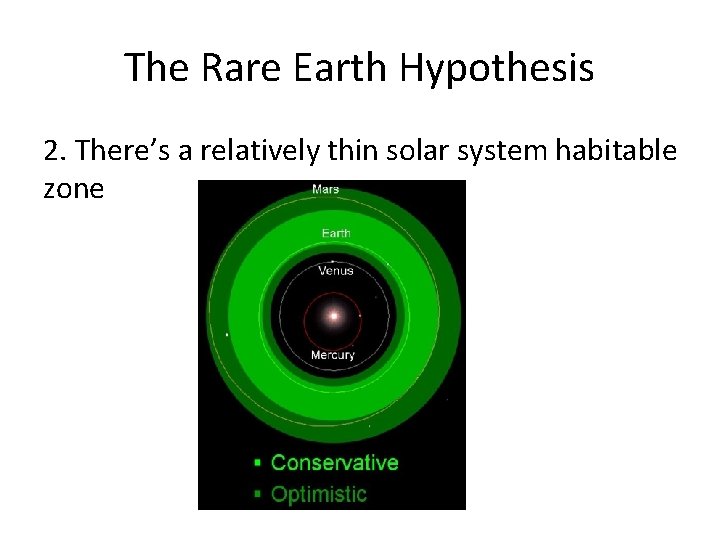 The Rare Earth Hypothesis

2. There's a relatively thin solar system habitable zone

Mars
Earth
Venus
Mercury

▪ Conservative
▪ Optimistic